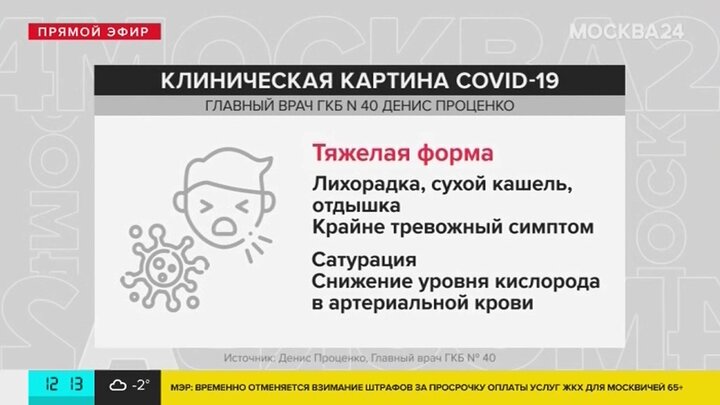 ПРЯМОЙ ЭФИР

МОСКВА24

КЛИНИЧЕСКАЯ КАРТИНА COVID-19

ГЛАВНЫЙ ВРАЧ ГКБ N 40 ДЕНИС ПРОЦЕНКО

Тяжелая форма

Лихорадка, сухой кашель, отдышка
Крайне тревожный симптом

Сатурация
Снижение уровня кислорода в артериальной крови

Источник: Денис Проценко, Главный врач ГКБ № 40

12 13

-2°

МЭР: ВРЕМЕННО ОТМЕНЯЕТСЯ ВЗИМАНИЕ ШТРАФОВ ЗА ПРОСРОЧКУ ОПЛАТЫ УСЛУГ ЖКХ ДЛЯ МОСКВИЧЕЙ 65+